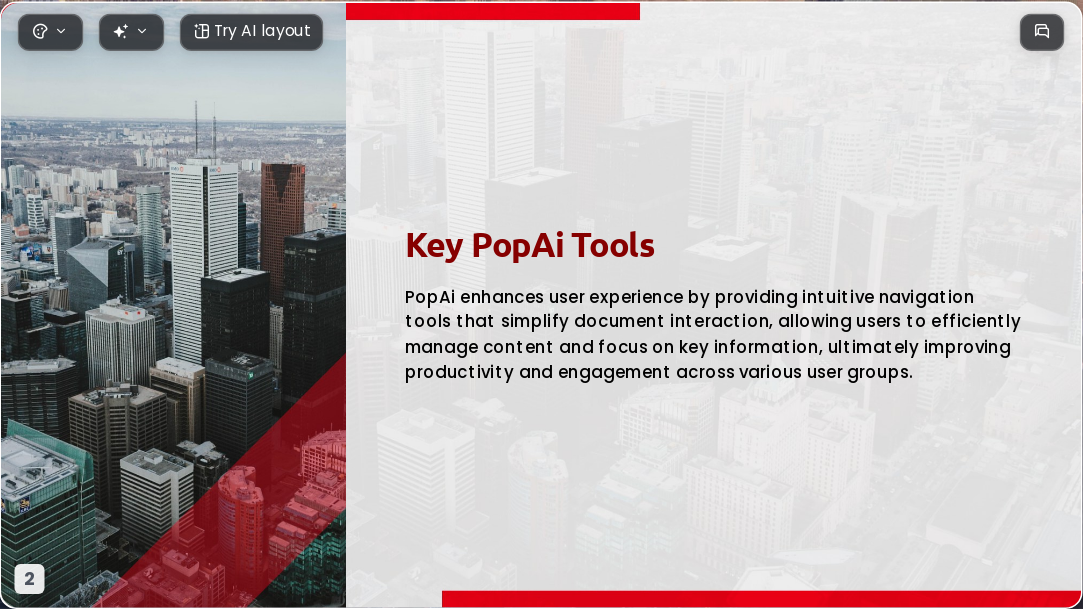 Try AI layout

Key PopAi Tools

PopAi enhances user experience by providing intuitive navigation tools that simplify document interaction, allowing users to efficiently manage content and focus on key information, ultimately improving productivity and engagement across various user groups.

2